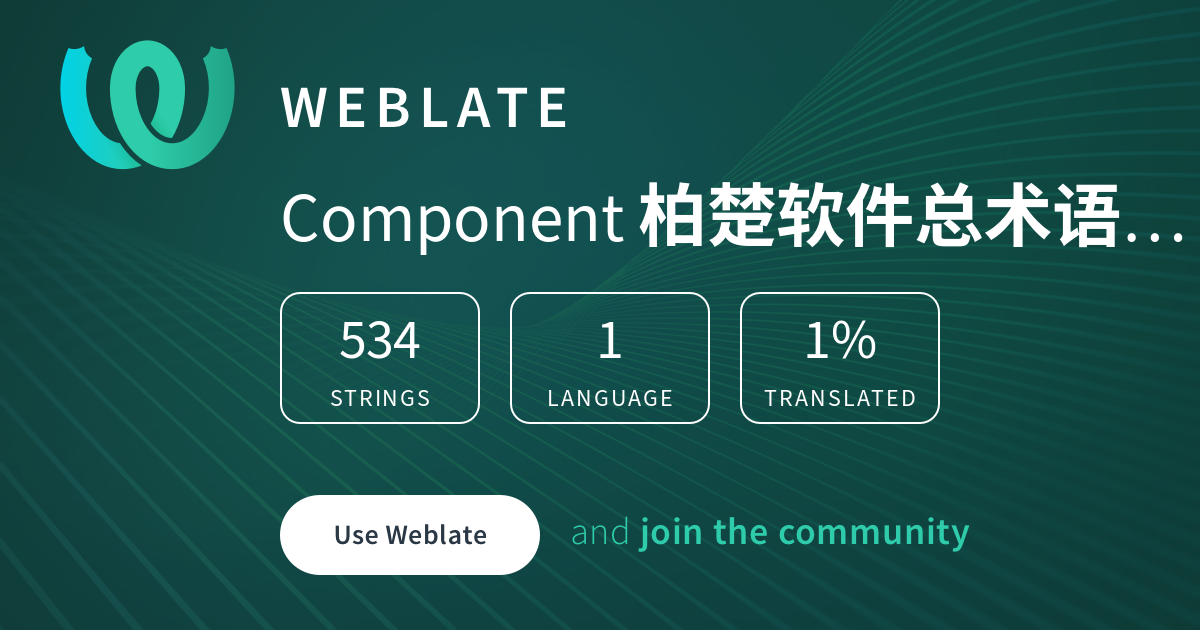 WEBLATE

Component 柏楚软件总术语…

534
STRINGS

1
LANGUAGE

1%
TRANSLATED

Use Weblate

and join the community